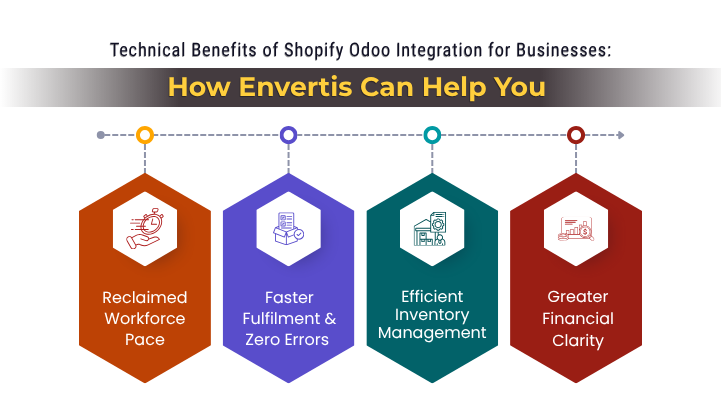 Technical Benefits of Shopify Odoo Integration for Businesses:

How Envertis Can Help You

Reclaimed Workforce Pace

Faster Fulfilment & Zero Errors

Efficient Inventory Management

Greater Financial Clarity